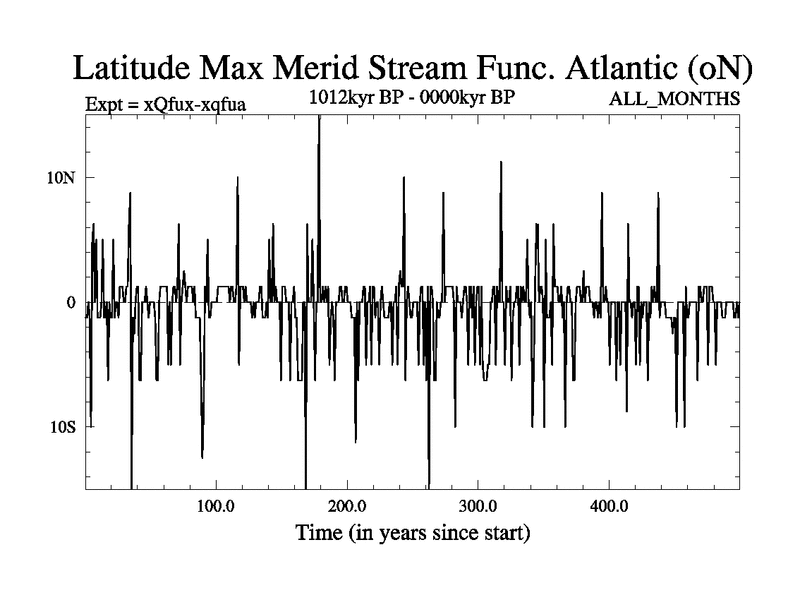 Latitude Max Merid Stream Func. Atlantic (oN)

Expt = xQfux-xqfua

1012kyr BP - 0000kyr BP

ALL_MONTHS

10N

0

10S

100.0

200.0

300.0

400.0

Time (in years since start)